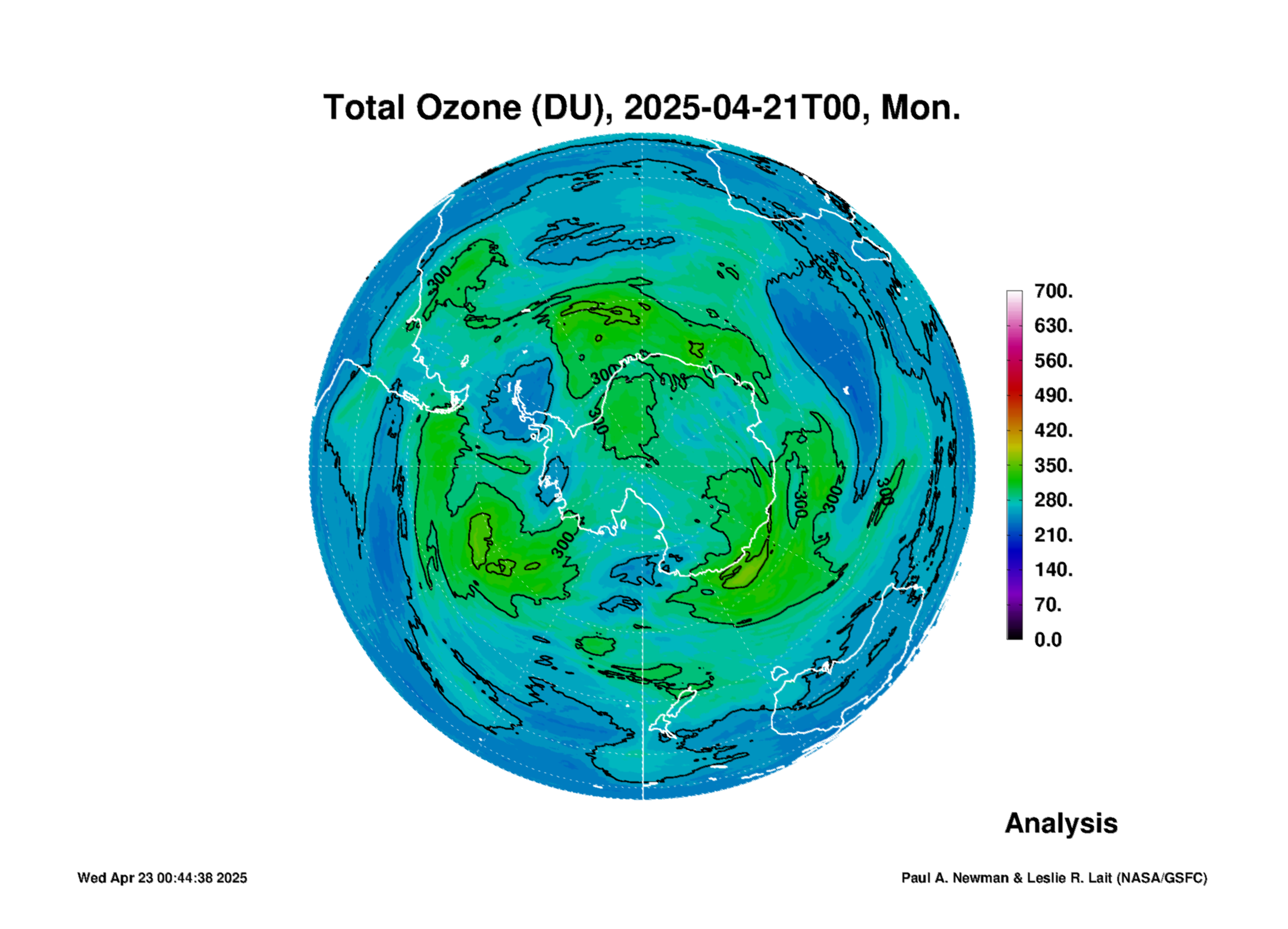 Total Ozone (DU), 2025-04-21T00, Mon.

300
300
300
300
300
300
300

700.
630.
560.
490.
420.
350.
280.
210.
140.
70.
0.0

Analysis

Wed Apr 23 00:44:38 2025

Paul A. Newman & Leslie R. Lait (NASA/GSFC)